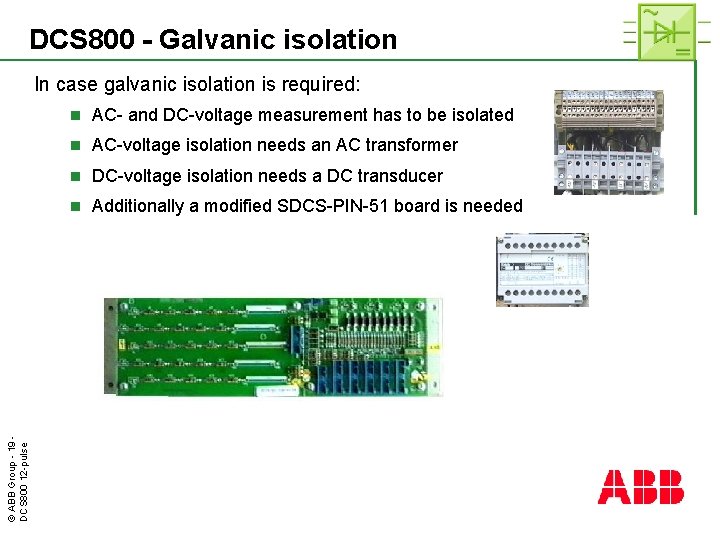 DCS800 - Galvanic isolation

In case galvanic isolation is required:

AC- and DC-voltage measurement has to be isolated

AC-voltage isolation needs an AC transformer

DC-voltage isolation needs a DC transducer

Additionally a modified SDCS-PIN-51 board is needed

© ABB Group - 19 -
DCS800 12-pulse

ABB